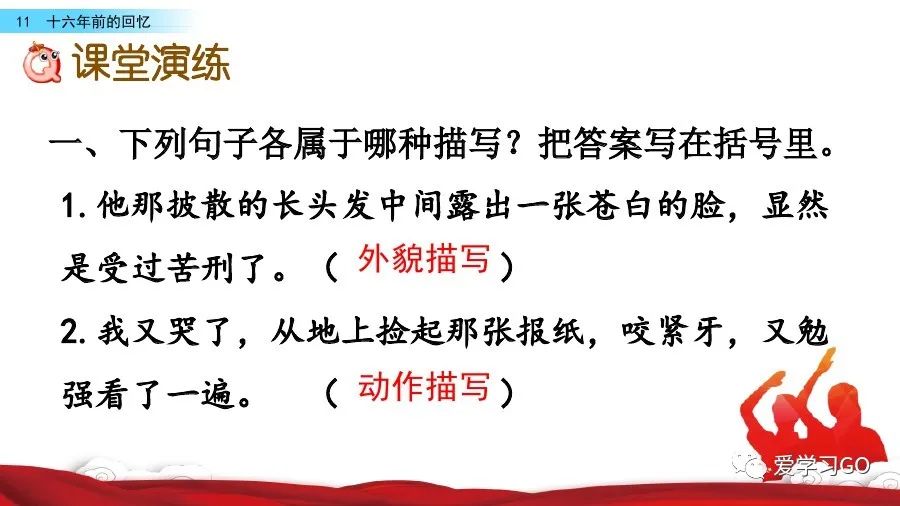 11　十六年前的回忆

课堂演练

一、下列句子各属于哪种描写？把答案写在括号里。

1. 他那披散的长头发中间露出一张苍白的脸，显然是受过苦刑了。（外貌描写）

2. 我又哭了，从地上捡起那张报纸，咬紧牙，又勉强看了一遍。（动作描写）

爱学习GO